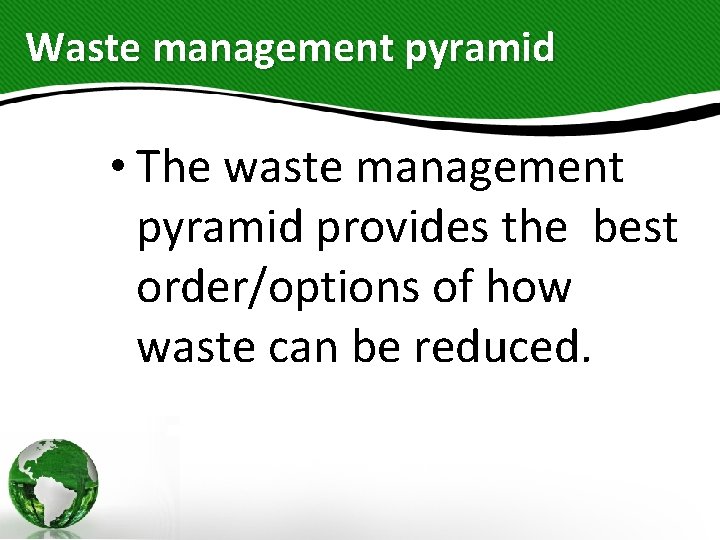 Waste management pyramid

• The waste management pyramid provides the best order/options of how waste can be reduced.